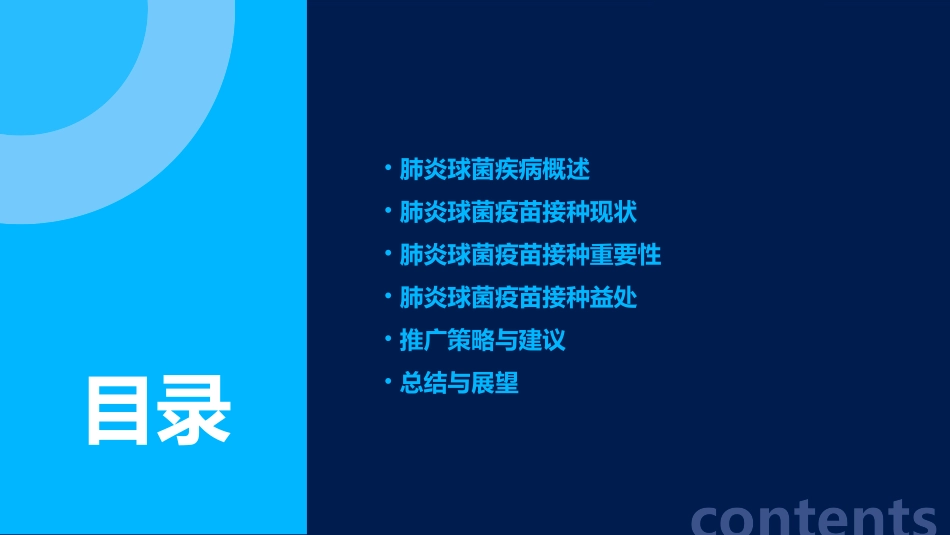 目录

• 肺炎球菌疾病概述
• 肺炎球菌疫苗接种现状
• 肺炎球菌疫苗接种重要性
• 肺炎球菌疫苗接种益处
• 推广策略与建议
• 总结与展望

contents